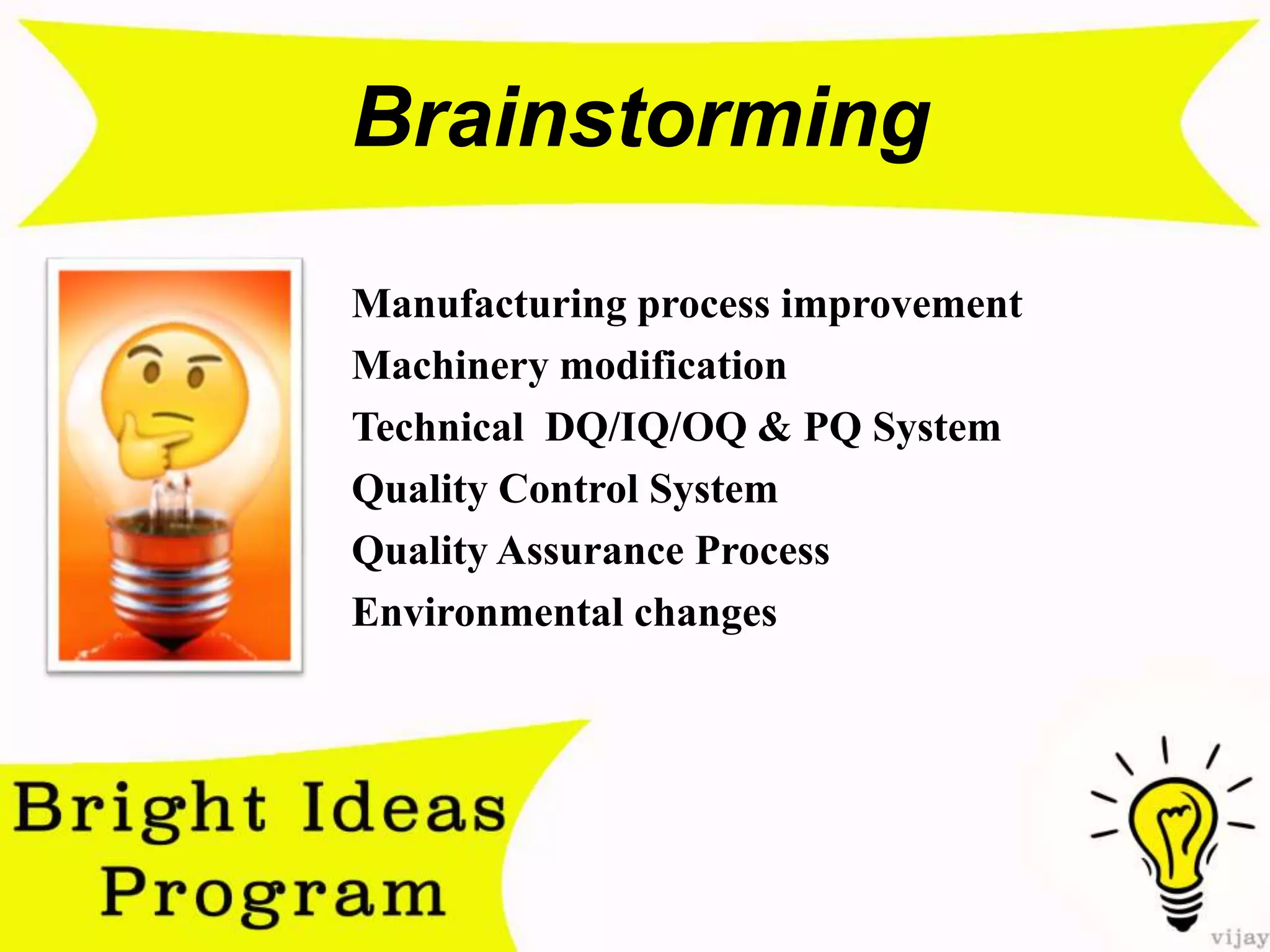 Brainstorming

Manufacturing process improvement
Machinery modification
Technical DQ/IQ/OQ & PQ System
Quality Control System
Quality Assurance Process
Environmental changes

Bright Ideas Program

vijay